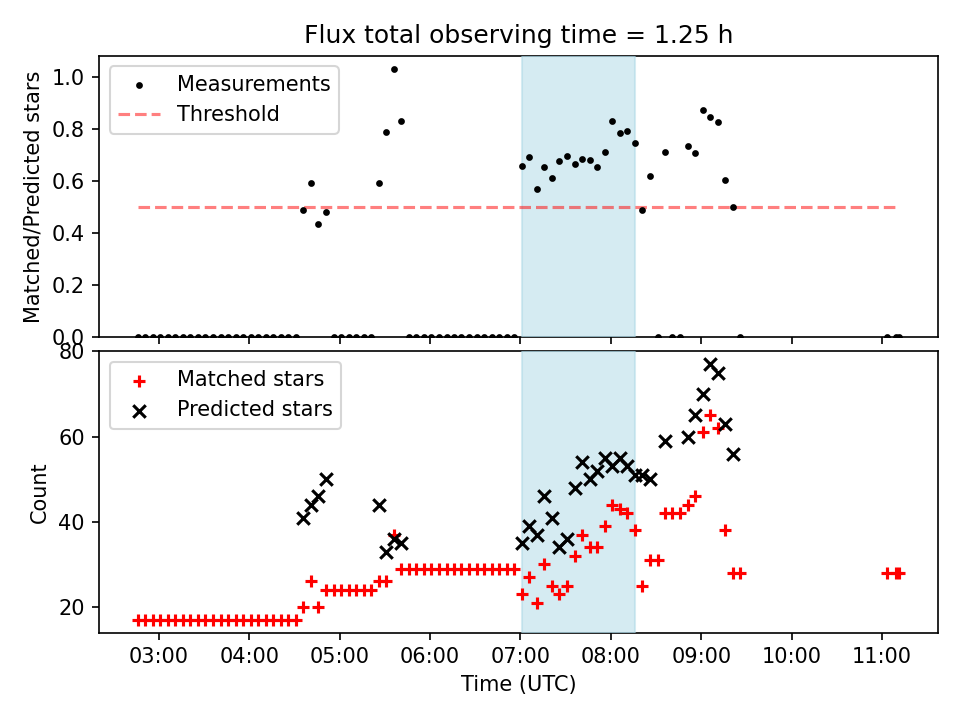 Flux total observing time = 1.25 h

Measurements
Threshold

Matched/Predicted stars

1.0
0.8
0.6
0.4
0.2
0.0

Matched stars
Predicted stars

Count

80
60
40
20

03:00 04:00 05:00 06:00 07:00 08:00 09:00 10:00 11:00

Time (UTC)